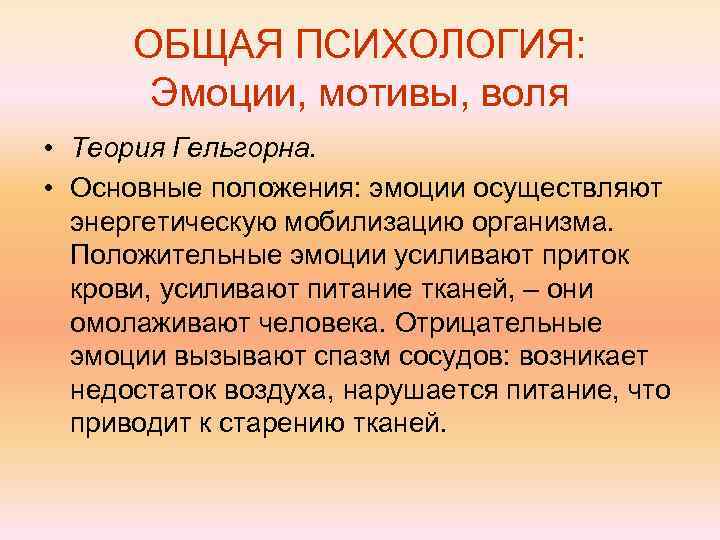 ОБЩАЯ ПСИХОЛОГИЯ:
Эмоции, мотивы, воля

• Теория Гельгорна.
• Основные положения: эмоции осуществляют энергетическую мобилизацию организма. Положительные эмоции усиливают приток крови, усиливают питание тканей, – они омолаживают человека. Отрицательные эмоции вызывают спазм сосудов: возникает недостаток воздуха, нарушается питание, что приводит к старению тканей.